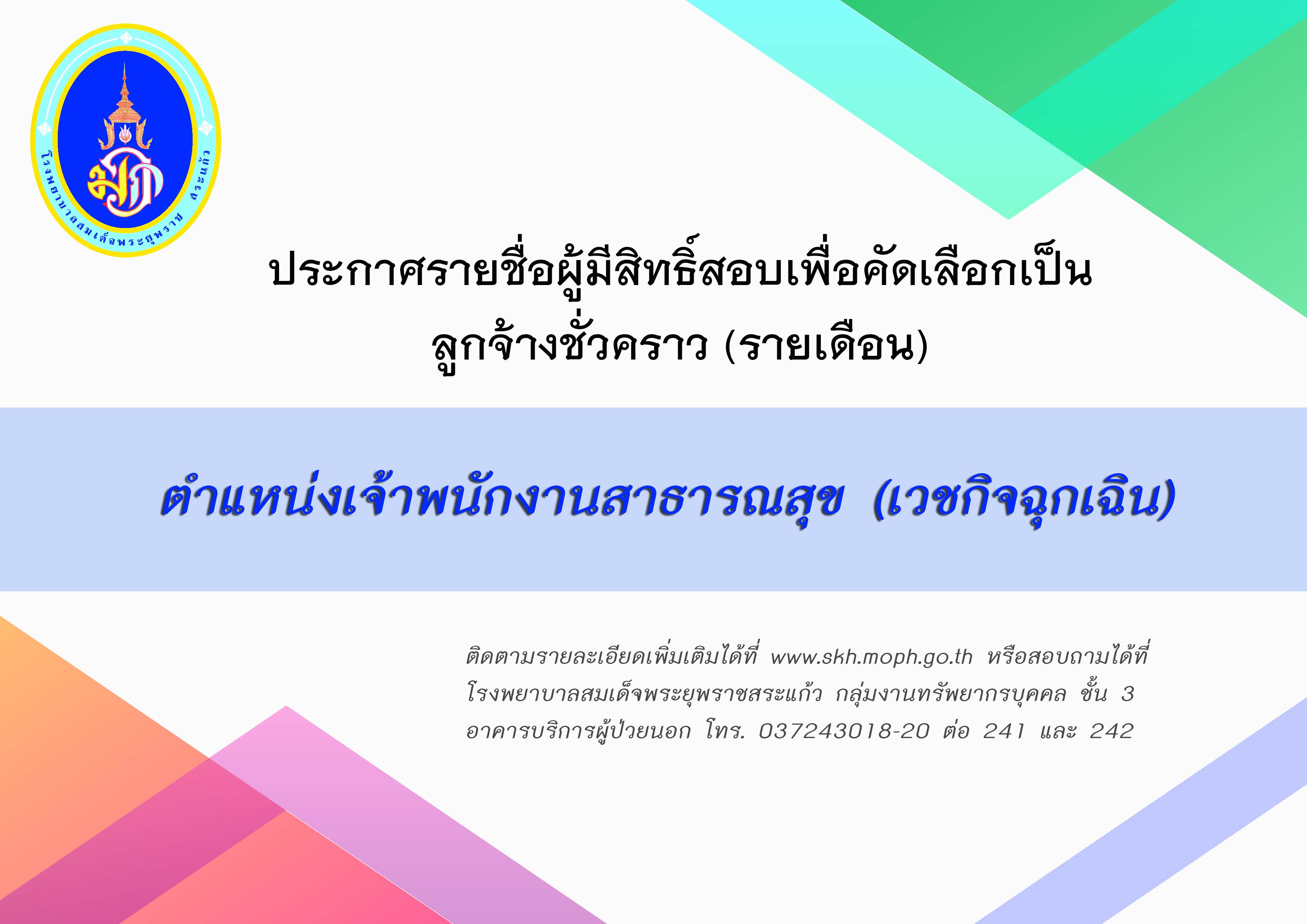 โรงพยาบาลสมเด็จพระยุพราช สระแก้ว

ประกาศรายชื่อผู้มีสิทธิ์สอบเพื่อคัดเลือกเป็น ลูกจ้างชั่วคราว (รายเดือน)

ตำแหน่งเจ้าพนักงานสาธารณสุข (เวชกิจฉุกเฉิน)

ติดตามรายละเอียดเพิ่มเติมได้ที่ www.skh.moph.go.th หรือสอบถามได้ที่ โรงพยาบาลสมเด็จพระยุพราชสระแก้ว กลุ่มงานทรัพยากรบุคคล ชั้น 3 อาคารบริการผู้ป่วยนอก โทร. 037243018-20 ต่อ 241 และ 242